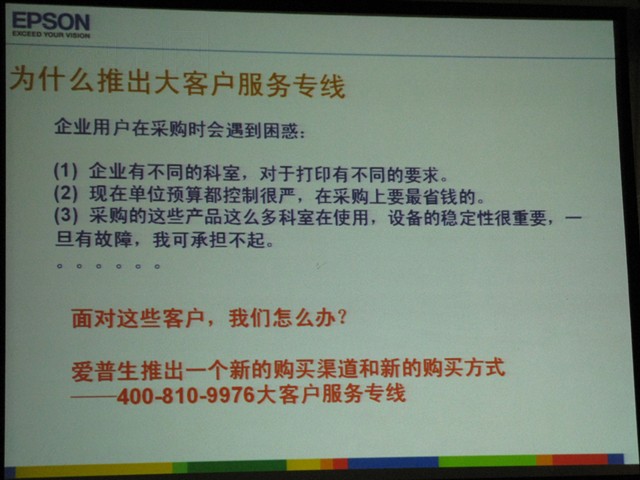 EPSON
EXCEED YOUR VISION

为什么推出大客户服务专线

企业用户在采购时会遇到困惑：

(1) 企业有不同的科室，对于打印有不同的要求。
(2) 现在单位预算都控制很严，在采购上要最省钱的。
(3) 采购的这些产品这么多科室在使用，设备的稳定性很重要，一旦有故障，我可承担不起。
。。。。。。

面对这些客户，我们怎么办？

爱普生推出一个新的购买渠道和新的购买方式
——400-810-9976大客户服务专线